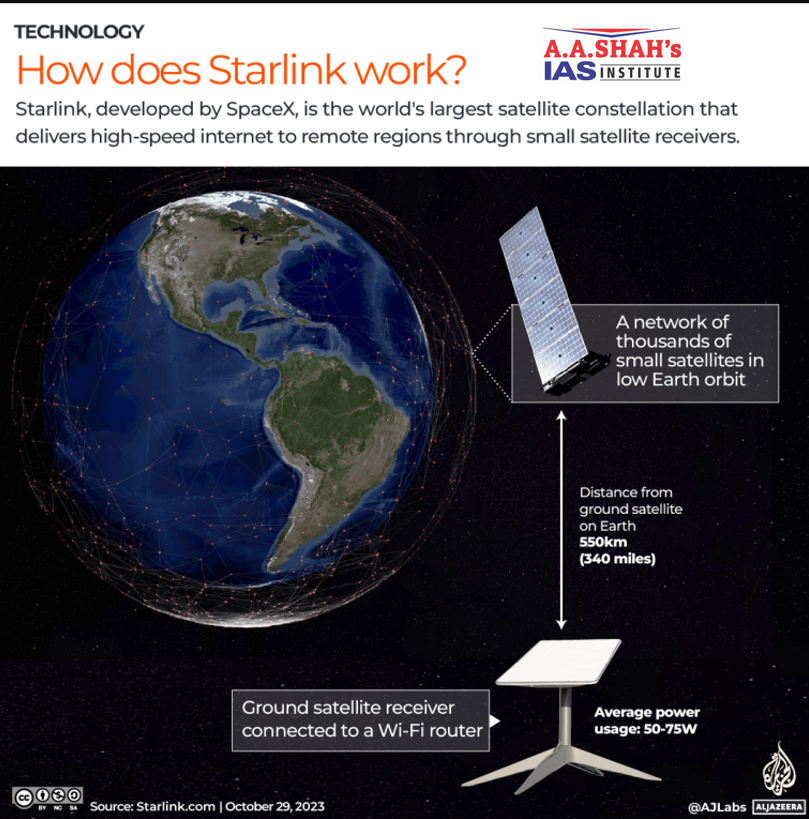 TECHNOLOGY

How does Starlink work?

A.A.SHAH's IAS INSTITUTE

Starlink, developed by SpaceX, is the world's largest satellite constellation that delivers high-speed internet to remote regions through small satellite receivers.

A network of thousands of small satellites in low Earth orbit

Distance from ground satellite on Earth
550km
(340 miles)

Ground satellite receiver connected to a Wi-Fi router

Average power usage: 50-75W

BY NC SA

Source: Starlink.com | October 29, 2023

@AJLabs ALJAZEERA